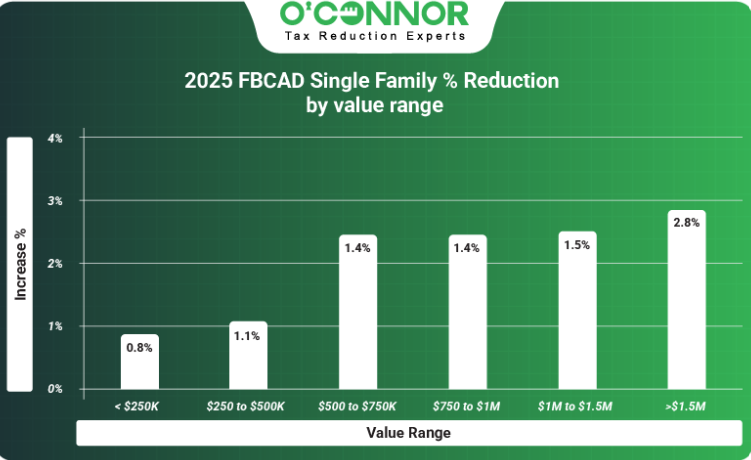 O'CONNOR
Tax Reduction Experts

2025 FBCAD Single Family % Reduction by value range

Increase %

4%
3%
2%
1%
0%

0.8%
1.1%
1.4%
1.4%
1.5%
2.8%

< $250K
$250 to $500K
$500 to $750K
$750 to $1M
$1M to $1.5M
>$1.5M

Value Range